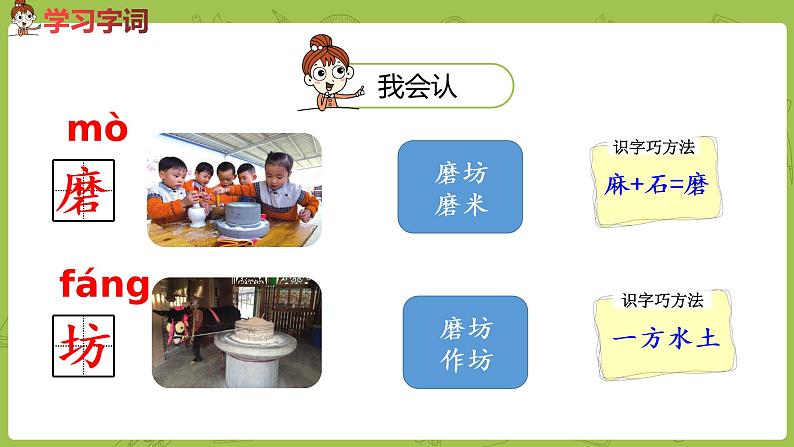 学习字词

我会认

mò

磨

磨坊
磨米

识字巧方法
麻+石=磨

fáng

坊

磨坊
作坊

识字巧方法
一方水土